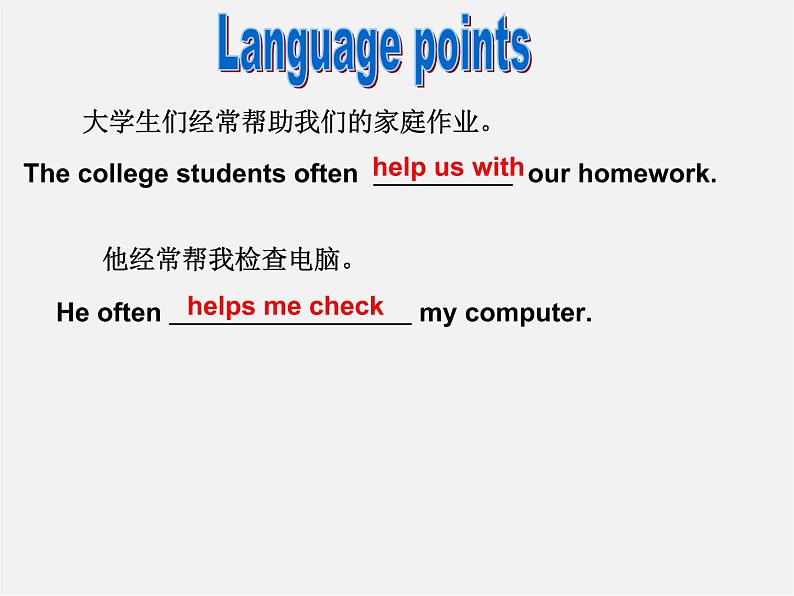 Language points

大学生们经常帮助我们的家庭作业。

The college students often help us with our homework.

他经常帮我检查电脑。

He often helps me check my computer.